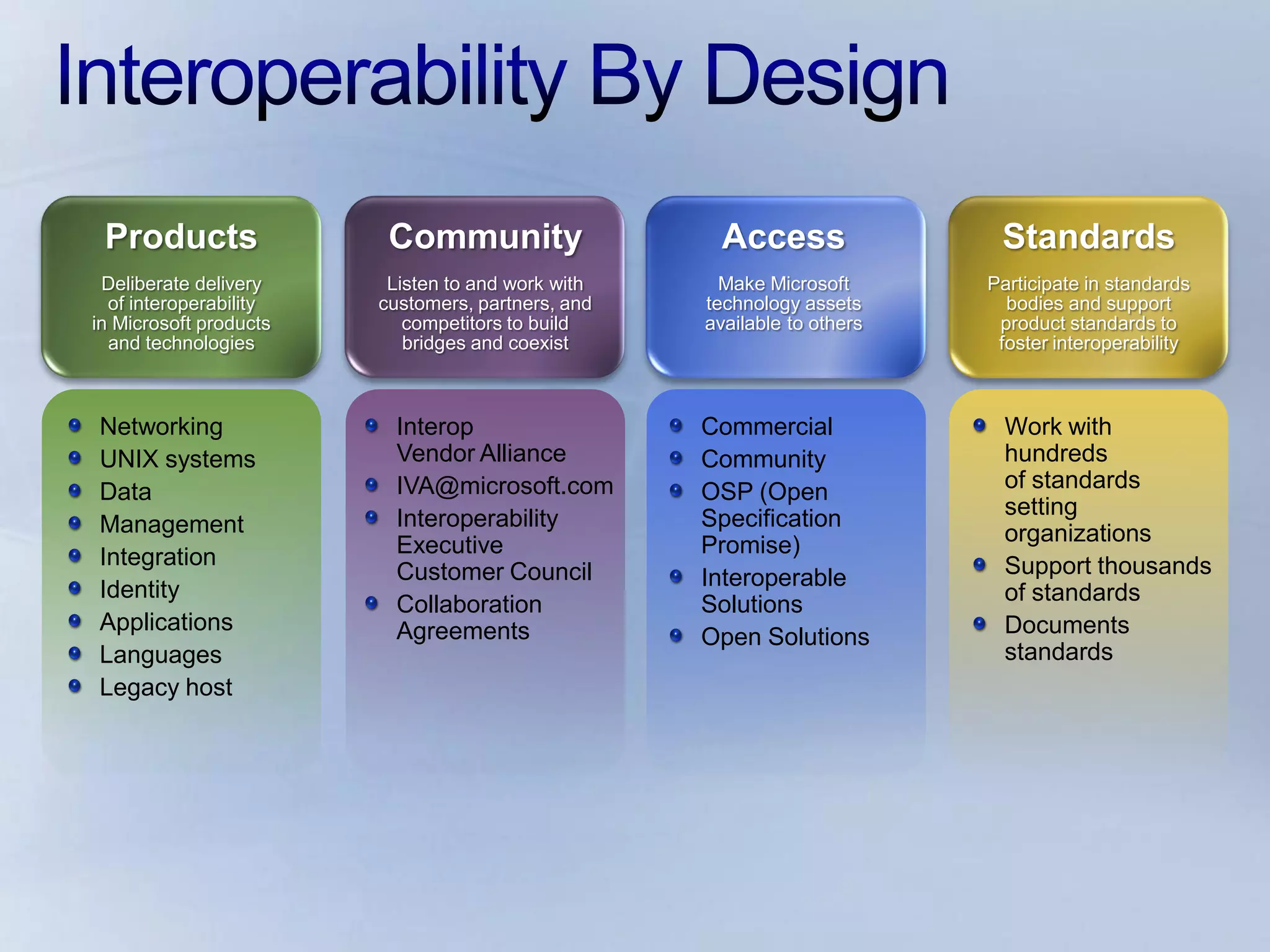 Interoperability By Design

Products

Deliberate delivery of interoperability in Microsoft products and technologies

- Networking
- UNIX systems
- Data
- Management
- Integration
- Identity
- Applications
- Languages
- Legacy host

Community

Listen to and work with customers, partners, and competitors to build bridges and coexist

- Interop Vendor Alliance
- IVA@microsoft.com
- Interoperability Executive Customer Council
- Collaboration Agreements

Access

Make Microsoft technology assets available to others

- Commercial
- Community
- OSP (Open Specification Promise)
- Interoperable Solutions
- Open Solutions

Standards

Participate in standards bodies and support product standards to foster interoperability

- Work with hundreds of standards setting organizations
- Support thousands of standards
- Documents standards